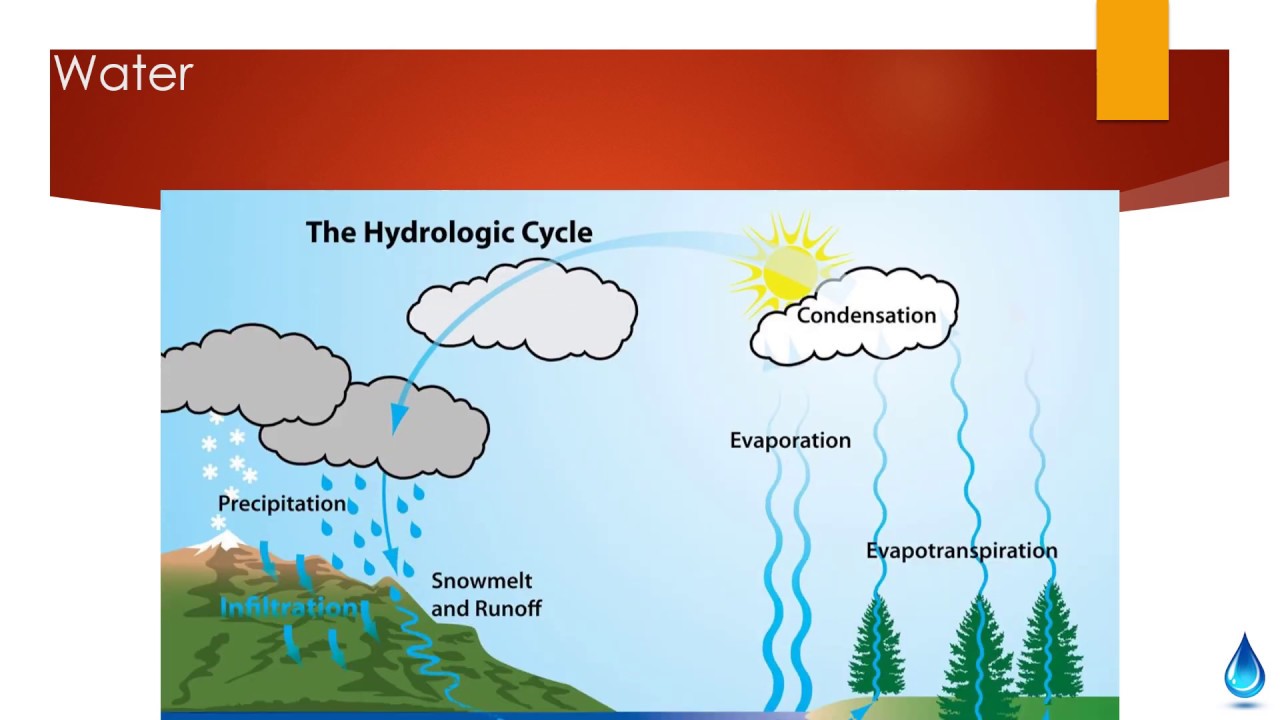 Water

The Hydrologic Cycle

Condensation

Evaporation

Precipitation

Evapotranspiration

Snowmelt and Runoff

Infiltration